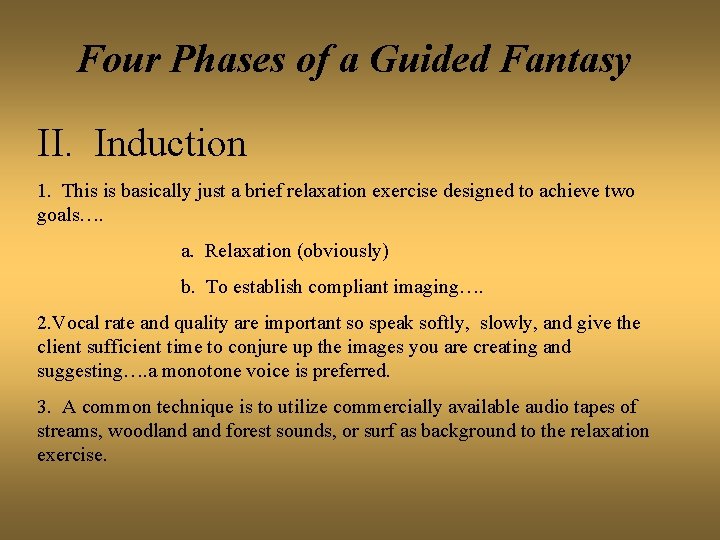 Four Phases of a Guided Fantasy

II. Induction

1. This is basically just a brief relaxation exercise designed to achieve two goals….

a. Relaxation (obviously)

b. To establish compliant imaging….

2.Vocal rate and quality are important so speak softly, slowly, and give the client sufficient time to conjure up the images you are creating and suggesting….a monotone voice is preferred.

3. A common technique is to utilize commercially available audio tapes of streams, woodland and forest sounds, or surf as background to the relaxation exercise.